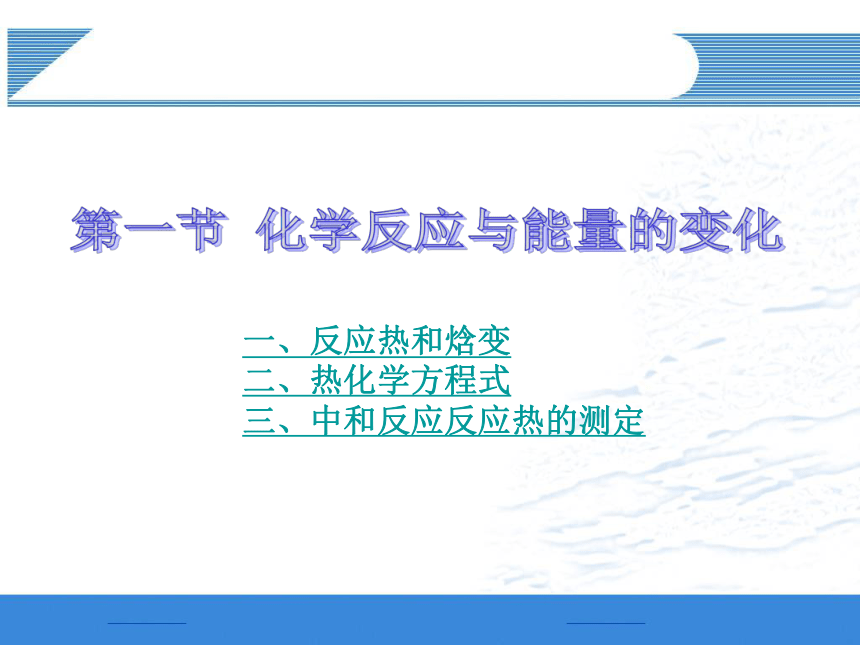 第一节 化学反应与能量的变化

一、反应热和焓变
二、热化学方程式
三、中和反应反应热的测定